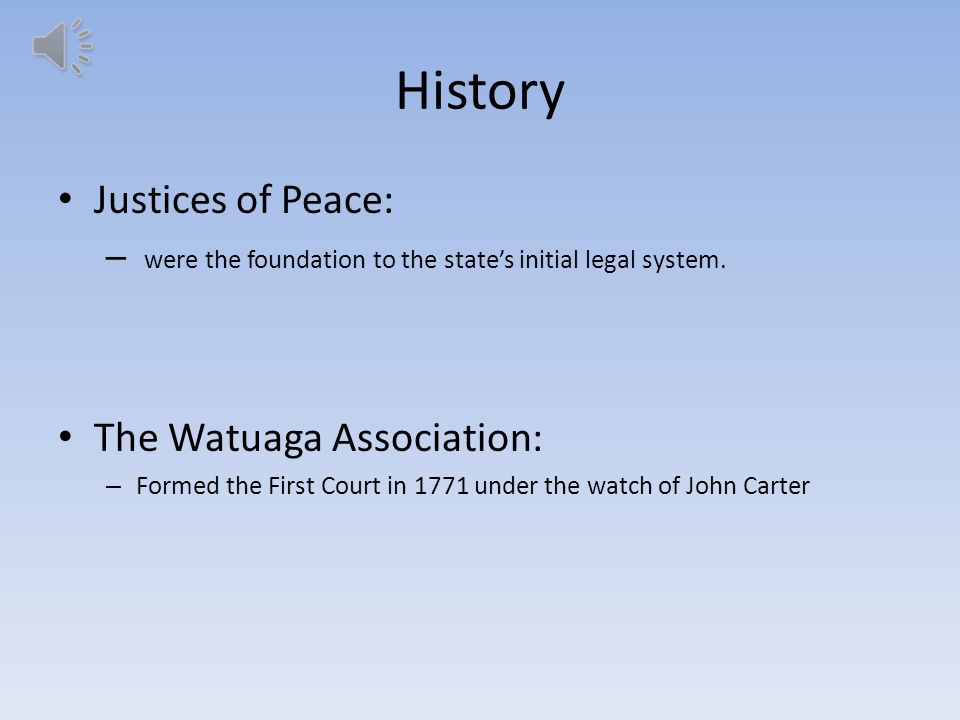 History

• Justices of Peace:
– were the foundation to the state's initial legal system.

• The Watuaga Association:
– Formed the First Court in 1771 under the watch of John Carter